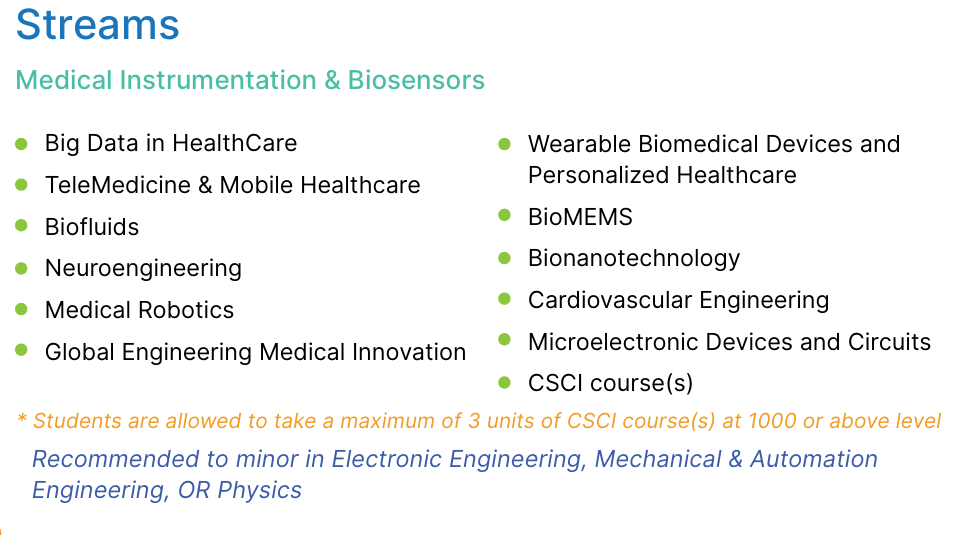 Streams

Medical Instrumentation & Biosensors

- Big Data in HealthCare
- TeleMedicine & Mobile Healthcare
- Biofluids
- Neuroengineering
- Medical Robotics
- Global Engineering Medical Innovation

- Wearable Biomedical Devices and Personalized Healthcare
- BioMEMS
- Bionanotechnology
- Cardiovascular Engineering
- Microelectronic Devices and Circuits
- CSCI course(s)

* Students are allowed to take a maximum of 3 units of CSCI course(s) at 1000 or above level

Recommended to minor in Electronic Engineering, Mechanical & Automation Engineering, OR Physics